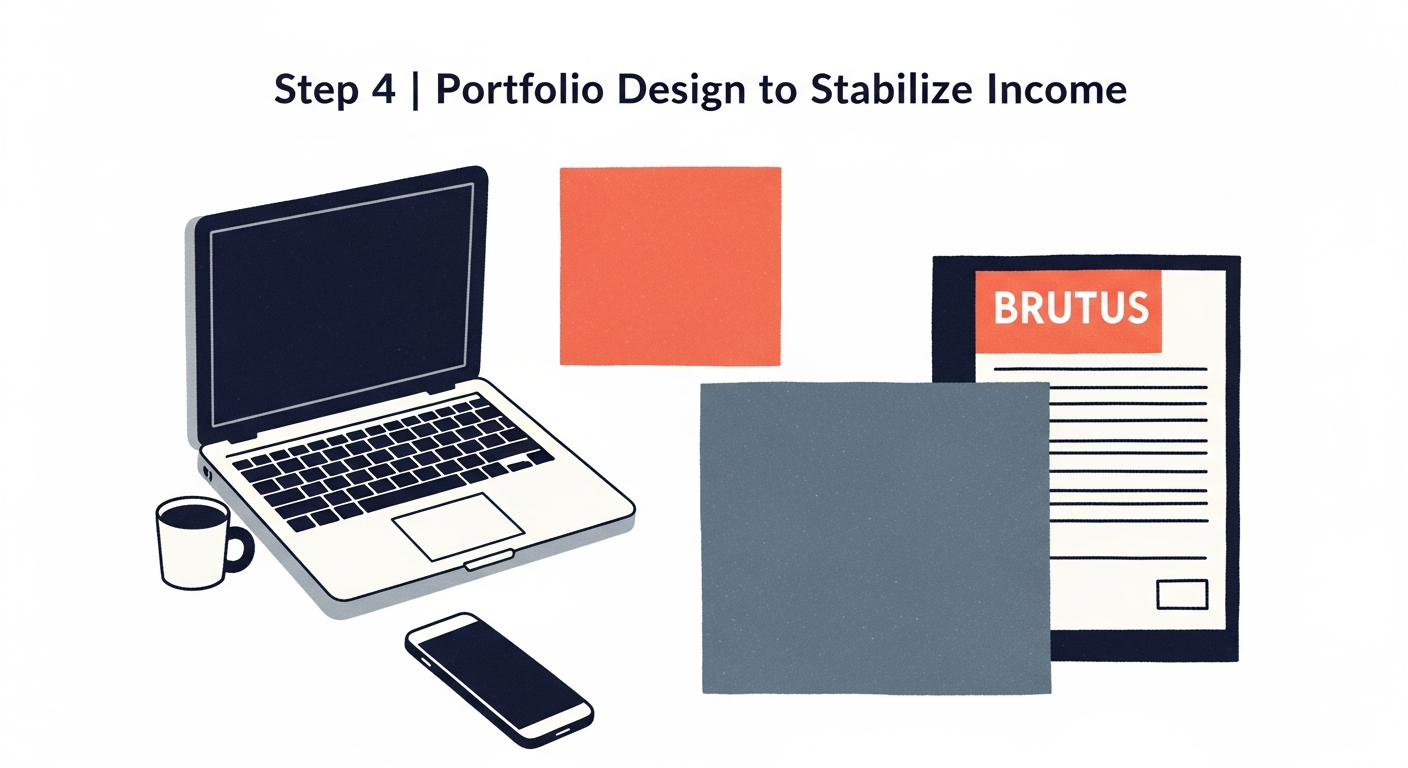 Step 4 | Portfolio Design to Stabilize Income

BRUTUS